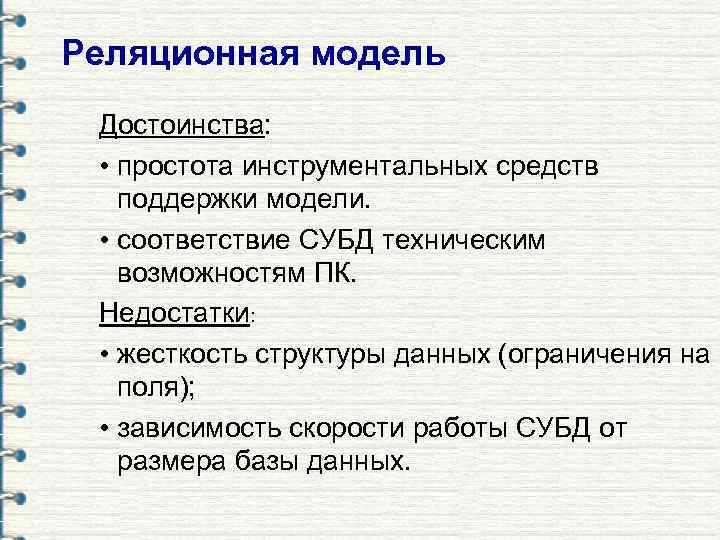 Реляционная модель

Достоинства:

• простота инструментальных средств поддержки модели.

• соответствие СУБД техническим возможностям ПК.

Недостатки:

• жесткость структуры данных (ограничения на поля);

• зависимость скорости работы СУБД от размера базы данных.